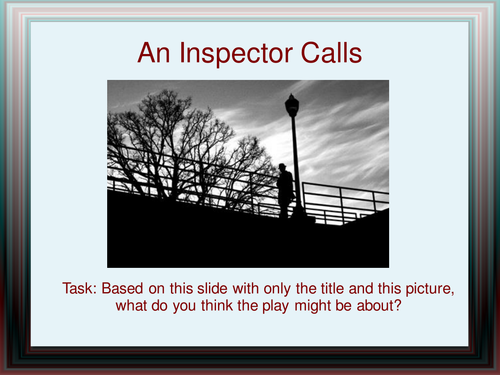 An Inspector Calls

Task: Based on this slide with only the title and this picture, what do you think the play might be about?